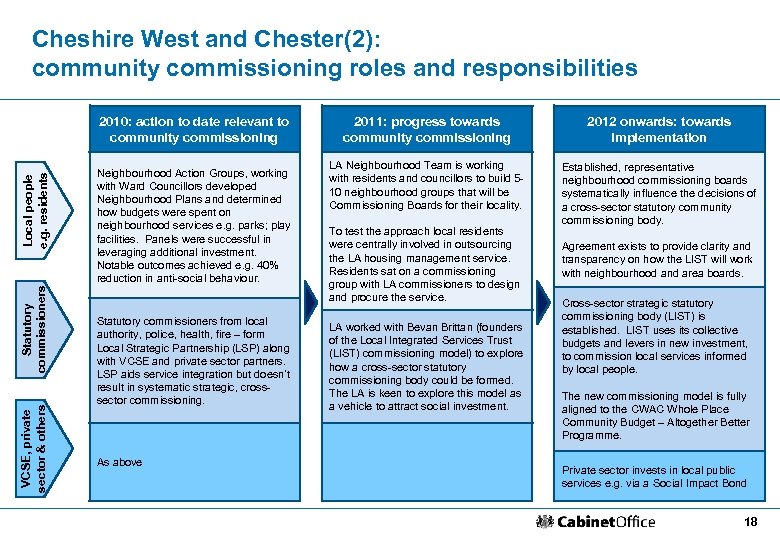 Cheshire West and Chester(2):
community commissioning roles and responsibilities

Local people e.g. residents

Statutory commissioners

VCSE, private sector & others

2010: action to date relevant to community commissioning

Neighbourhood Action Groups, working with Ward Councillors developed Neighbourhood Plans and determined how budgets were spent on neighbourhood services e.g. parks; play facilities. Panels were successful in leveraging additional investment. Notable outcomes achieved e.g. 40% reduction in anti-social behaviour.

Statutory commissioners from local authority, police, health, fire – form Local Strategic Partnership (LSP) along with VCSE and private sector partners. LSP aids service integration but doesn't result in systematic strategic, cross-sector commissioning.

As above

2011: progress towards community commissioning

LA Neighbourhood Team is working with residents and councillors to build 5-10 neighbourhood groups that will be Commissioning Boards for their locality.

To test the approach local residents were centrally involved in outsourcing the LA housing management service. Residents sat on a commissioning group with LA commissioners to design and procure the service.

LA worked with Bevan Brittan (founders of the Local Integrated Services Trust (LIST) commissioning model) to explore how a cross-sector statutory commissioning body could be formed. The LA is keen to explore this model as a vehicle to attract social investment.

2012 onwards: towards implementation

Established, representative neighbourhood commissioning boards systematically influence the decisions of a cross-sector statutory community commissioning body.

Agreement exists to provide clarity and transparency on how the LIST will work with neighbourhood and area boards.

Cross-sector strategic statutory commissioning body (LIST) is established. LIST uses its collective budgets and levers in new investment, to commission local services informed by local people.

The new commissioning model is fully aligned to the CWAC Whole Place Community Budget – Altogether Better Programme.

Private sector invests in local public services e.g. via a Social Impact Bond

CabinetOffice

18